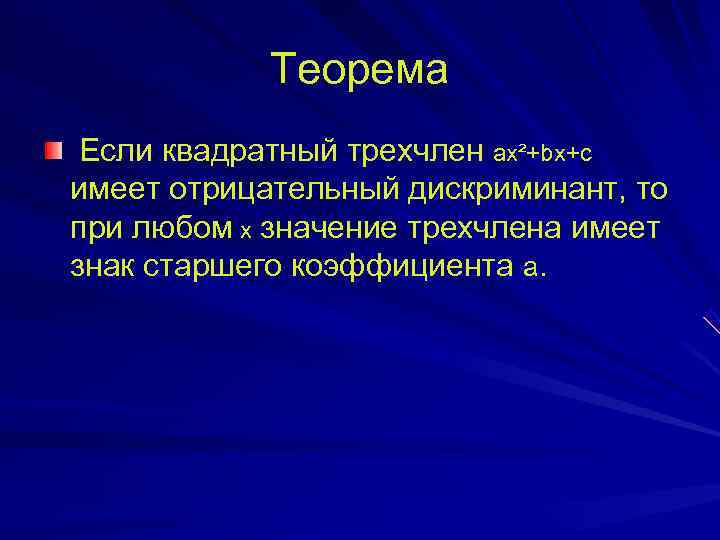 Теорема

Если квадратный трехчлен $ax^2+bx+c$ имеет отрицательный дискриминант, то при любом $x$ значение трехчлена имеет знак старшего коэффициента $a$.